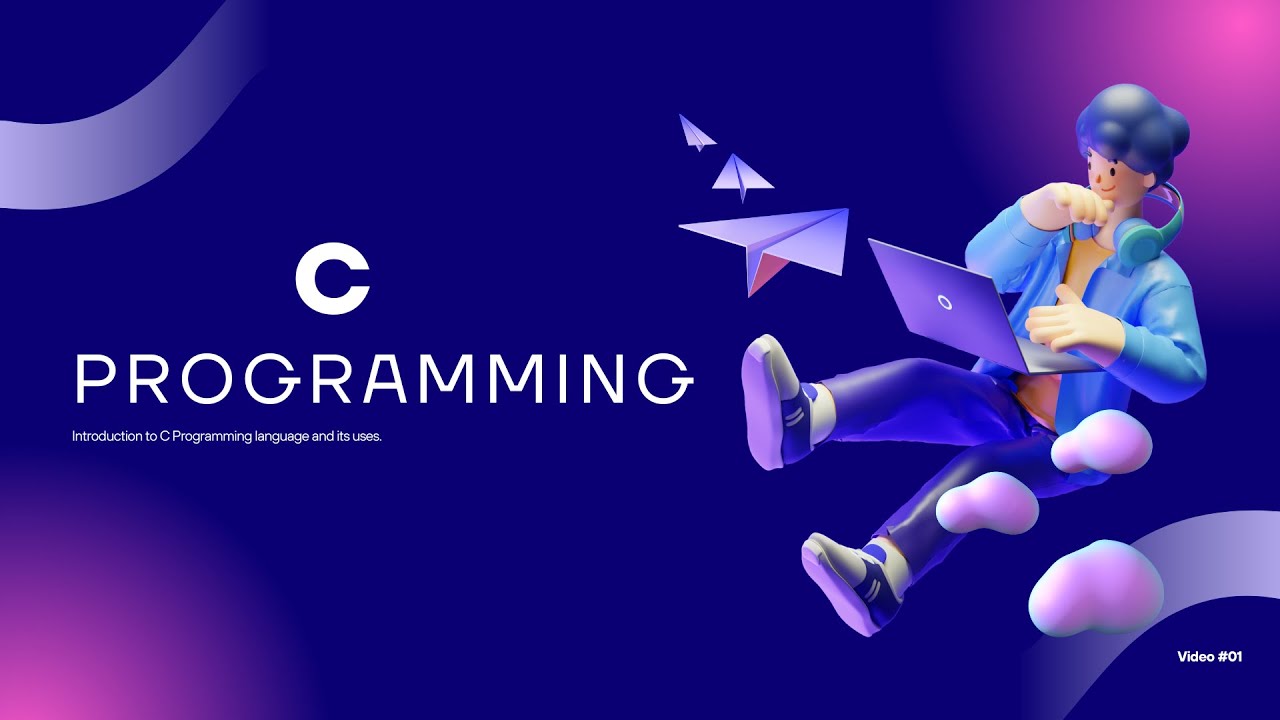 C
PROGRAMMING

Introduction to C Programming language and its uses.

Video #01